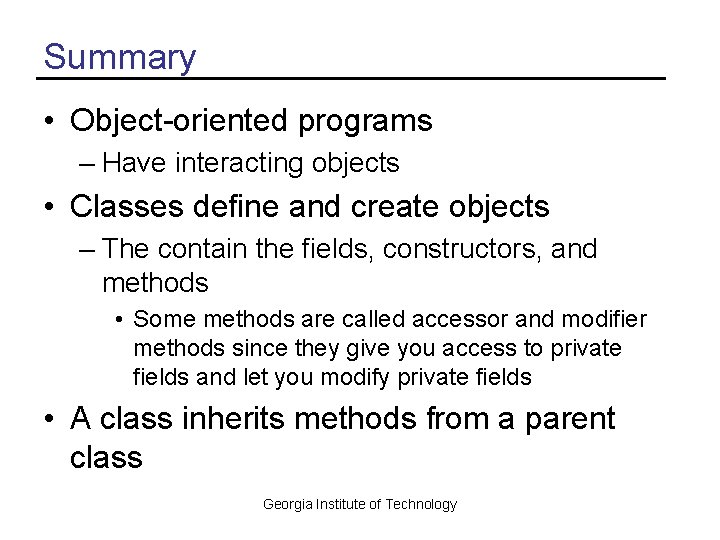 Summary

• Object-oriented programs
  – Have interacting objects
• Classes define and create objects
  – The contain the fields, constructors, and methods
    • Some methods are called accessor and modifier methods since they give you access to private fields and let you modify private fields
• A class inherits methods from a parent class

Georgia Institute of Technology